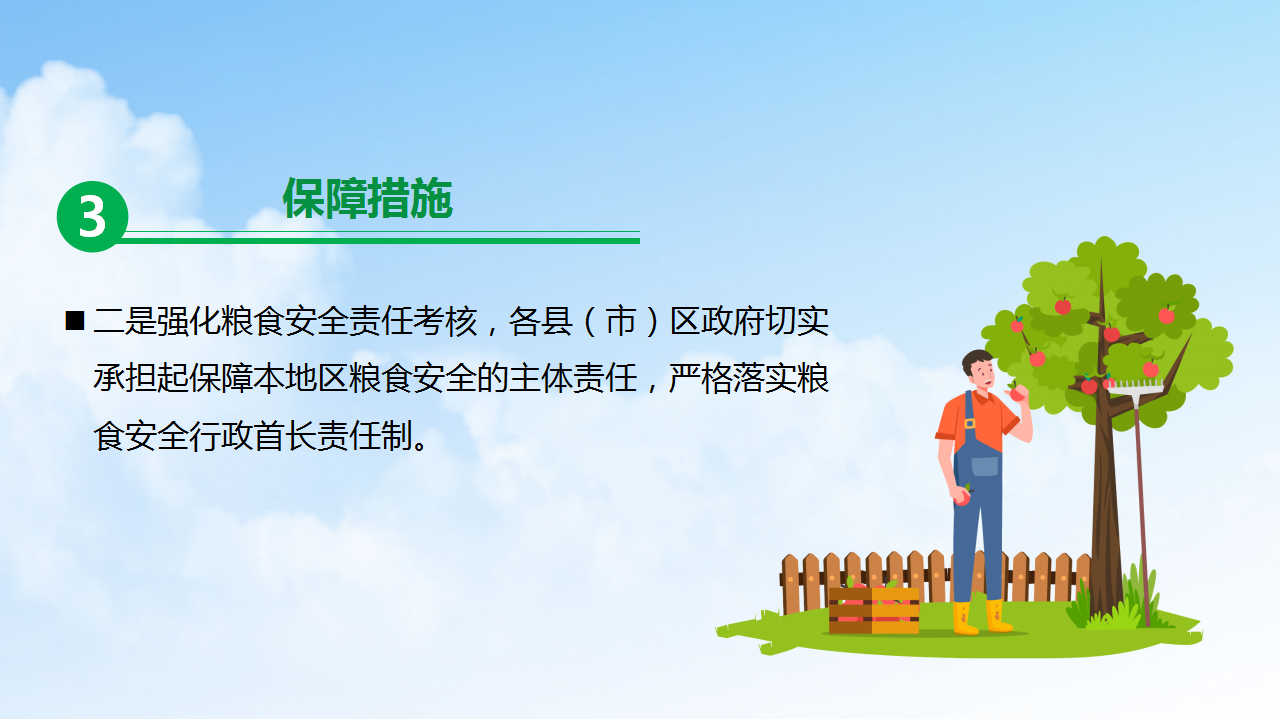 3

保障措施

■ 二是强化粮食安全责任考核，各县（市）区政府切实承担起保障本地区粮食安全的主体责任，严格落实粮食安全行政首长责任制。